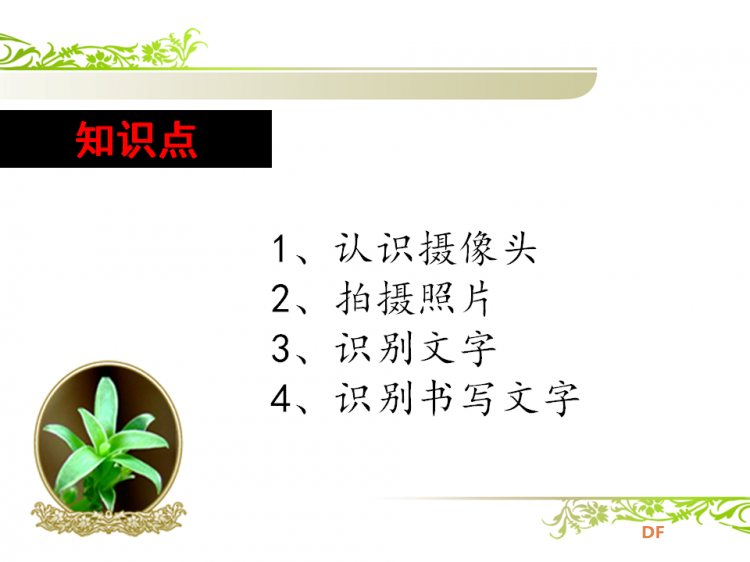 知识点

1、认识摄像头
2、拍摄照片
3、识别文字
4、识别书写文字

DF